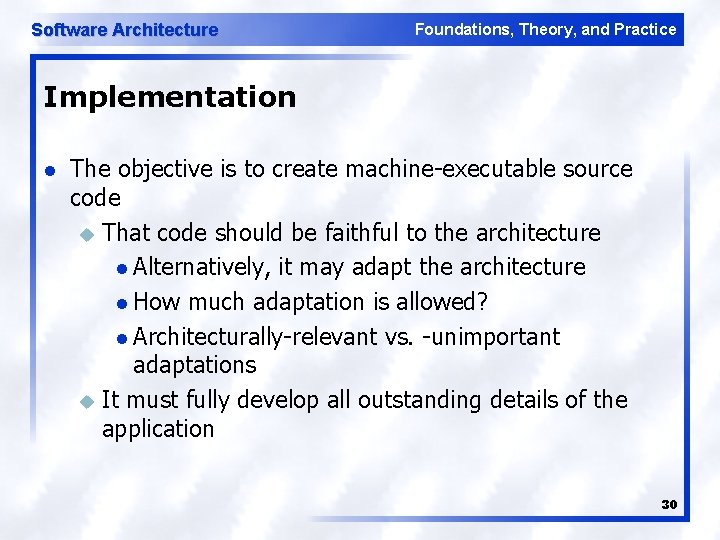 Software Architecture

Foundations, Theory, and Practice

Implementation

- The objective is to create machine-executable source code
  - That code should be faithful to the architecture
    - Alternatively, it may adapt the architecture
    - How much adaptation is allowed?
    - Architecturally-relevant vs. -unimportant adaptations
  - It must fully develop all outstanding details of the application

30